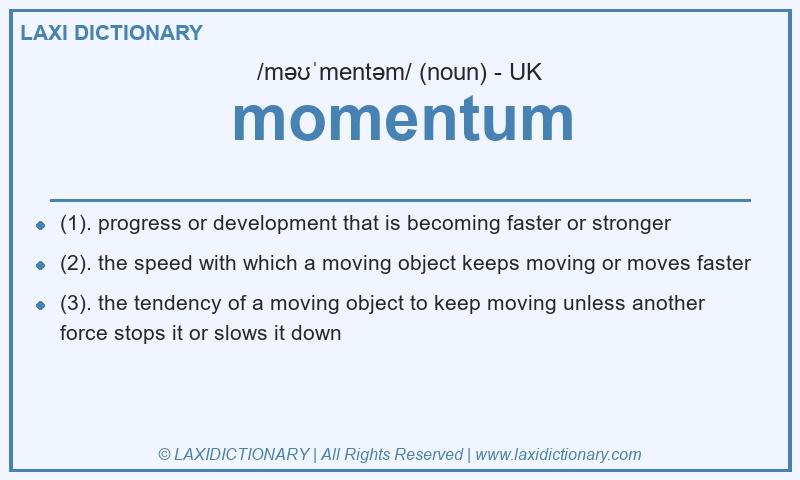 LAXI DICTIONARY

/məʊˈmentəm/ (noun) - UK

momentum

- (1). progress or development that is becoming faster or stronger
- (2). the speed with which a moving object keeps moving or moves faster
- (3). the tendency of a moving object to keep moving unless another force stops it or slows it down

© LAXIDICTIONARY | All Rights Reserved | www.laxidictionary.com